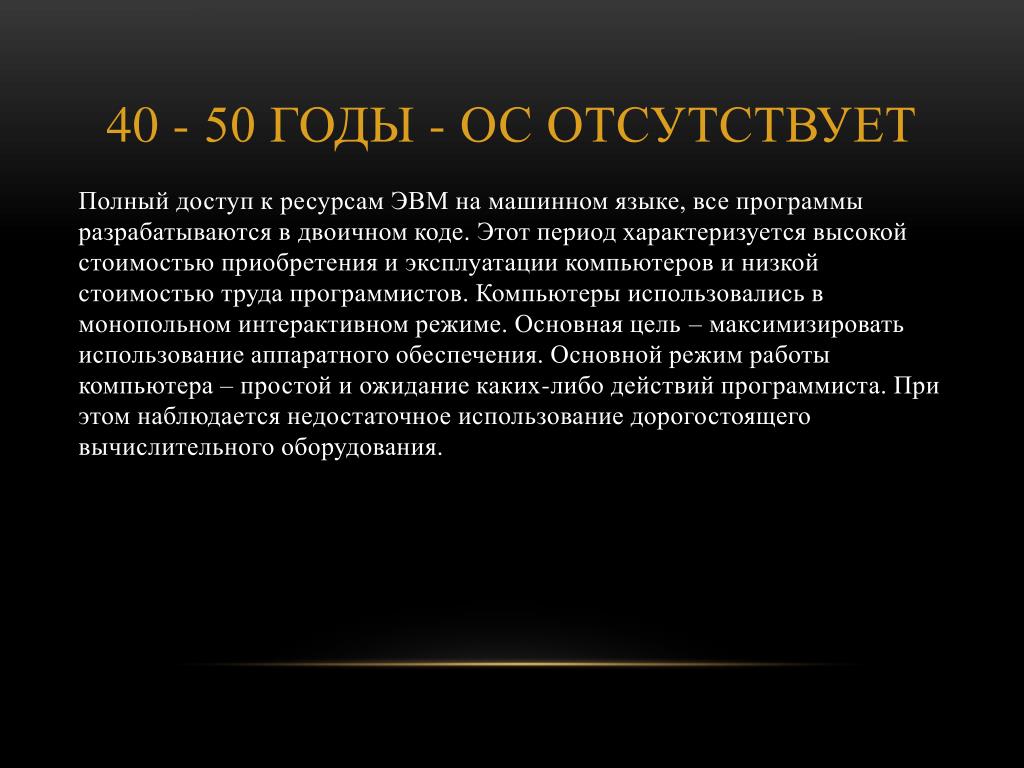 40 - 50 ГОДЫ - ОС ОТСУТСТВУЕТ

Полный доступ к ресурсам ЭВМ на машинном языке, все программы разрабатываются в двоичном коде. Этот период характеризуется высокой стоимостью приобретения и эксплуатации компьютеров и низкой стоимостью труда программистов. Компьютеры использовались в монопольном интерактивном режиме. Основная цель – максимизировать использование аппаратного обеспечения. Основной режим работы компьютера – простой и ожидание каких-либо действий программиста. При этом наблюдается недостаточное использование дорогостоящего вычислительного оборудования.